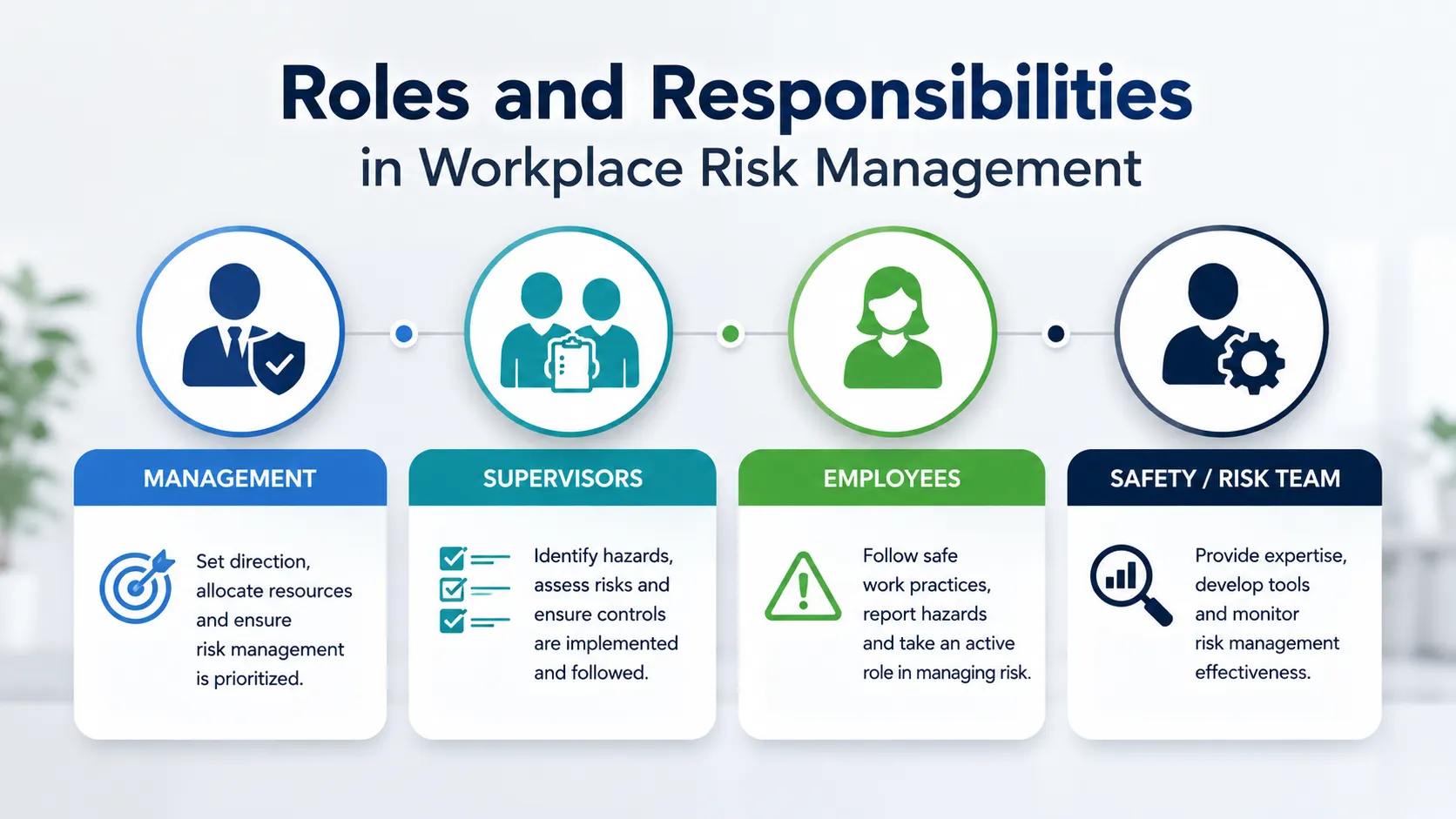 Roles and Responsibilities
in Workplace Risk Management

MANAGEMENT

Set direction, allocate resources and ensure risk management is prioritized.

SUPERVISORS

Identify hazards, assess risks and ensure controls are implemented and followed.

EMPLOYEES

Follow safe work practices, report hazards and take an active role in managing risk.

SAFETY / RISK TEAM

Provide expertise, develop tools and monitor risk management effectiveness.